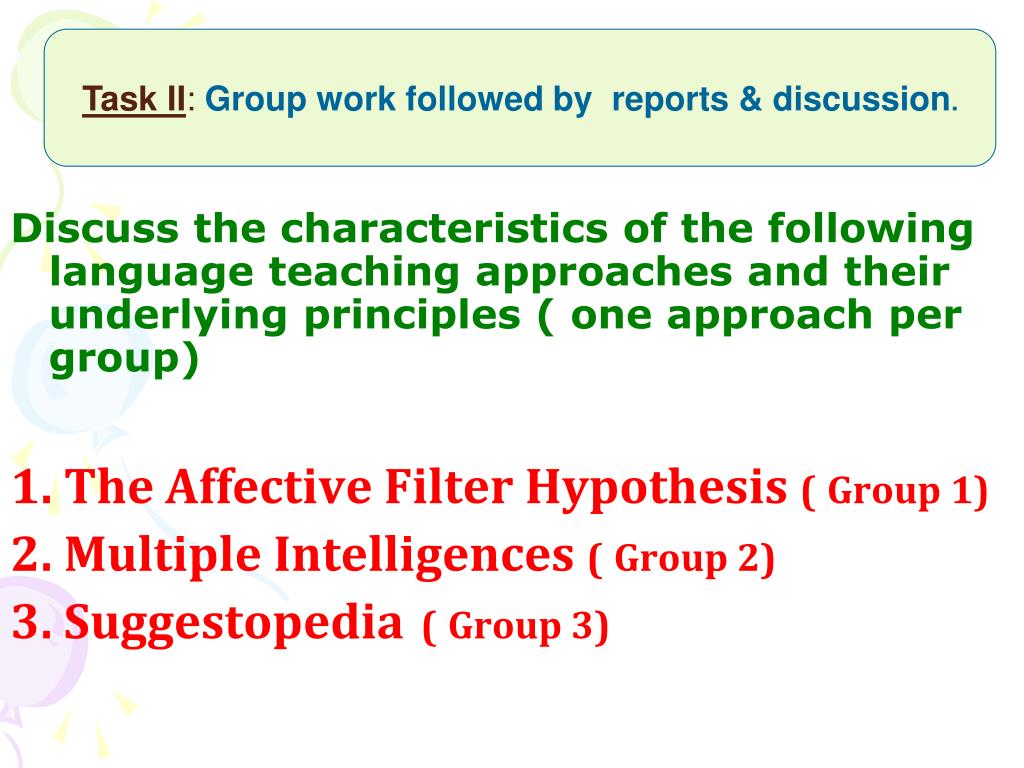 Task II: Group work followed by reports & discussion.

Discuss the characteristics of the following language teaching approaches and their underlying principles ( one approach per group)

1. The Affective Filter Hypothesis ( Group 1)
2. Multiple Intelligences ( Group 2)
3. Suggestopedia ( Group 3)